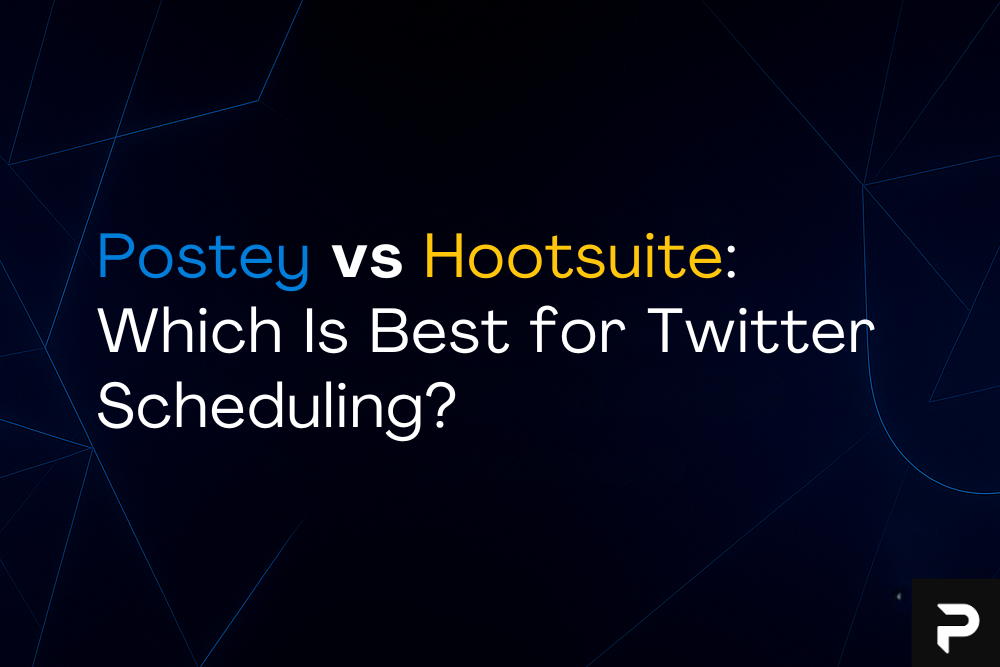 Postey vs Hootsuite: Which Is Best for Twitter Scheduling?